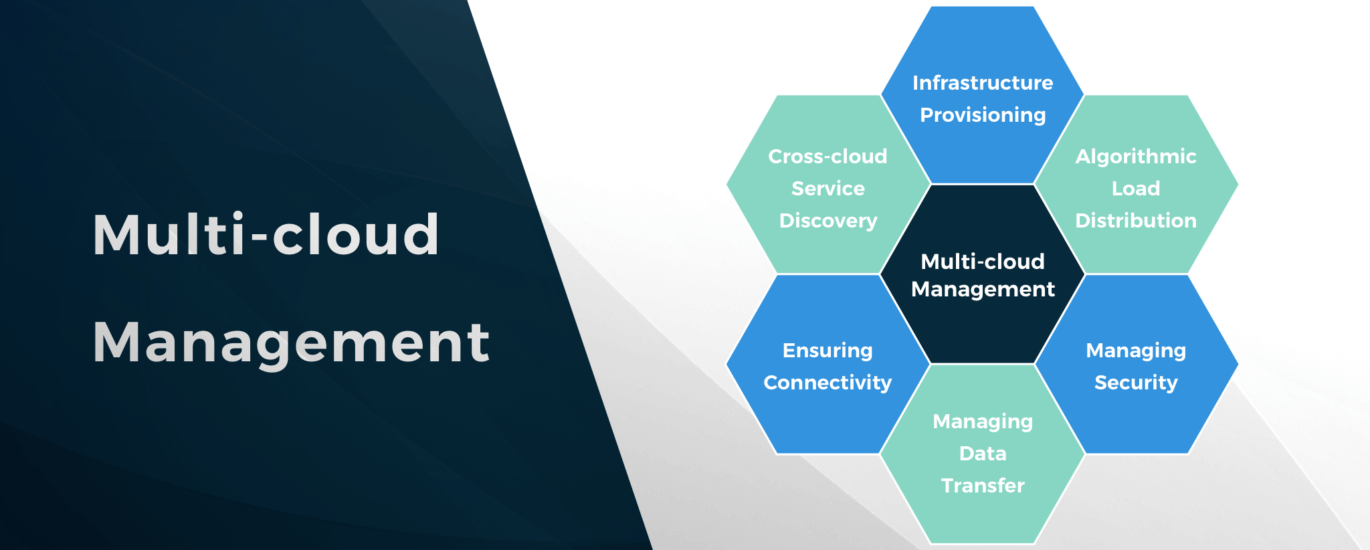 Multi-cloud Management

Infrastructure Provisioning

Cross-cloud Service Discovery

Algorithmic Load Distribution

Multi-cloud Management

Ensuring Connectivity

Managing Security

Managing Data Transfer